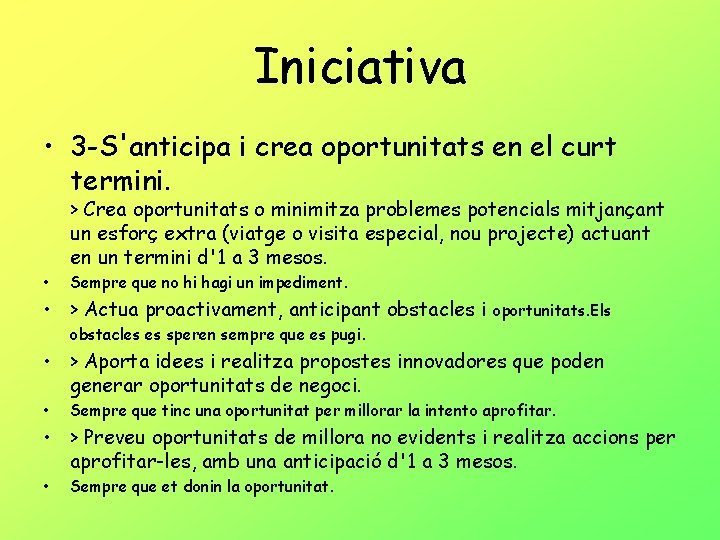 Iniciativa

• 3-S'anticipa i crea oportunitats en el curt termini.
> Crea oportunitats o minimitza problemes potencials mitjançant un esforç extra (viatge o visita especial, nou projecte) actuant en un termini d'1 a 3 mesos.

• Sempre que no hi hagi un impediment.

• > Actua proactivament, anticipant obstacles i oportunitats.Els obstacles es speren sempre que es pugi.

• > Aporta idees i realitza propostes innovadores que poden generar oportunitats de negoci.

• Sempre que tinc una oportunitat per millorar la intento aprofitar.

• > Preveu oportunitats de millora no evidents i realitza accions per aprofitar-les, amb una anticipació d'1 a 3 mesos.

• Sempre que et donin la oportunitat.